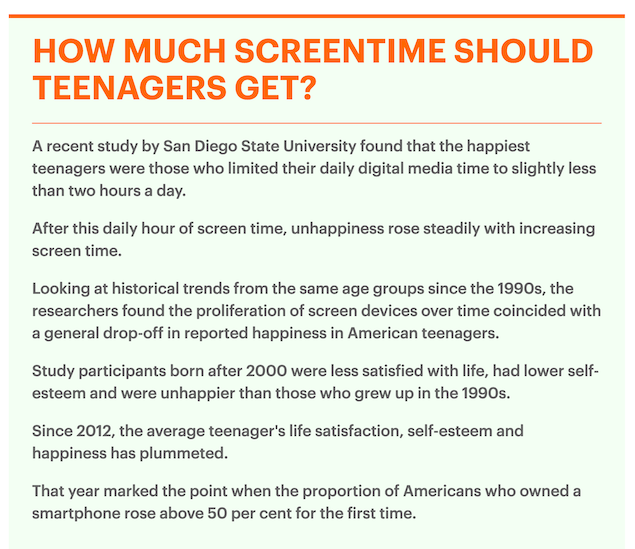 HOW MUCH SCREENTIME SHOULD TEENAGERS GET?

A recent study by San Diego State University found that the happiest teenagers were those who limited their daily digital media time to slightly less than two hours a day.

After this daily hour of screen time, unhappiness rose steadily with increasing screen time.

Looking at historical trends from the same age groups since the 1990s, the researchers found the proliferation of screen devices over time coincided with a general drop-off in reported happiness in American teenagers.

Study participants born after 2000 were less satisfied with life, had lower self-esteem and were unhappier than those who grew up in the 1990s.

Since 2012, the average teenager's life satisfaction, self-esteem and happiness has plummeted.

That year marked the point when the proportion of Americans who owned a smartphone rose above 50 per cent for the first time.